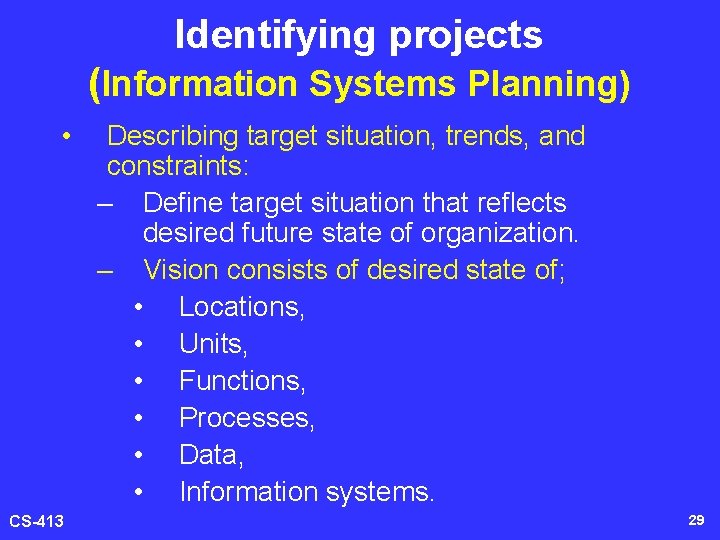 Identifying projects
(Information Systems Planning)

• Describing target situation, trends, and constraints:
– Define target situation that reflects desired future state of organization.
– Vision consists of desired state of;
• Locations,
• Units,
• Functions,
• Processes,
• Data,
• Information systems.

CS-413

29